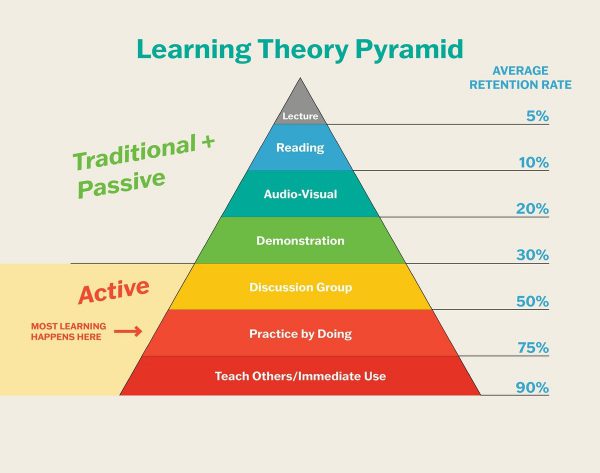 Learning Theory Pyramid

AVERAGE RETENTION RATE

Traditional + Passive

Lecture 5%

Reading 10%

Audio-Visual 20%

Demonstration 30%

Active

Discussion Group 50%

MOST LEARNING HAPPENS HERE

Practice by Doing 75%

Teach Others/Immediate Use 90%